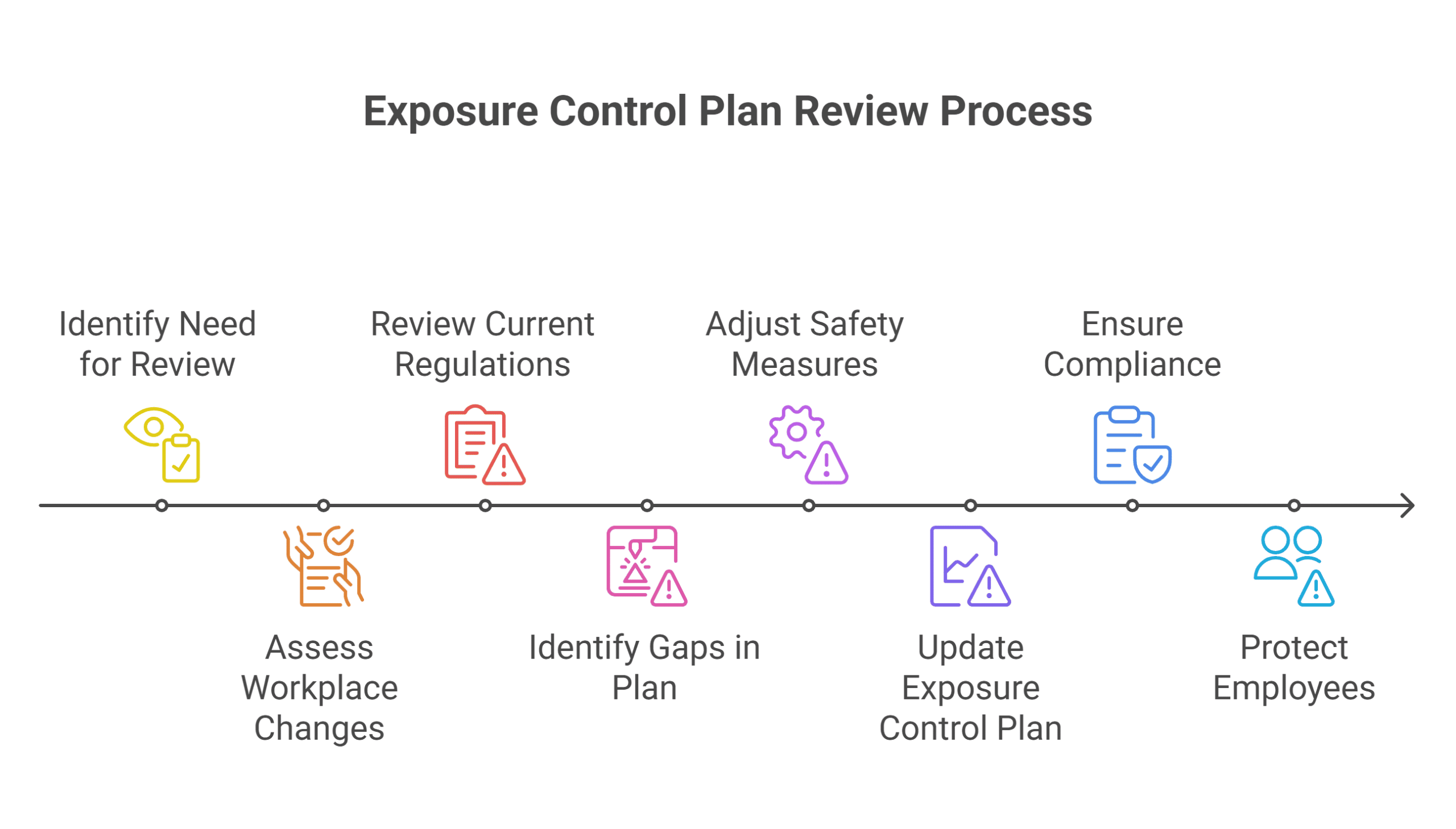 Exposure Control Plan Review Process

Identify Need for Review

Assess Workplace Changes

Review Current Regulations

Identify Gaps in Plan

Adjust Safety Measures

Update Exposure Control Plan

Ensure Compliance

Protect Employees